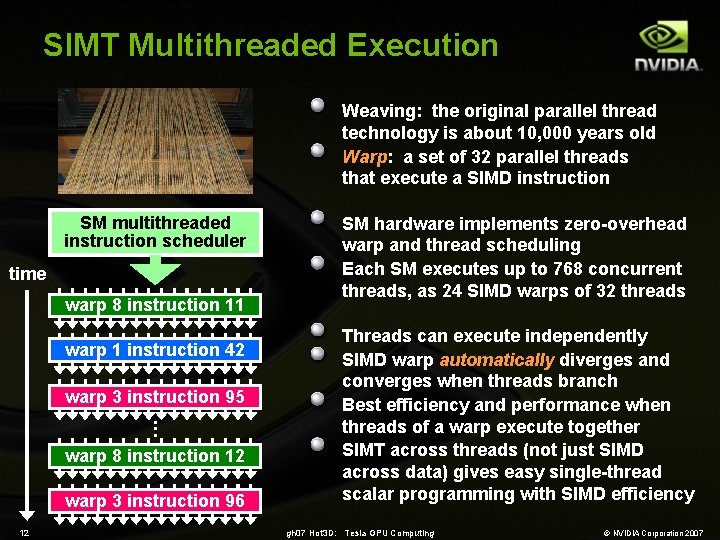 SIMT Multithreaded Execution

NVIDIA.

SM multithreaded instruction scheduler

time

warp 8 instruction 11

warp 1 instruction 42

warp 3 instruction 95

⋮

warp 8 instruction 12

warp 3 instruction 96

Weaving: the original parallel thread technology is about 10,000 years old

Warp: a set of 32 parallel threads that execute a SIMD instruction

SM hardware implements zero-overhead warp and thread scheduling

Each SM executes up to 768 concurrent threads, as 24 SIMD warps of 32 threads

Threads can execute independently

SIMD warp automatically diverges and converges when threads branch

Best efficiency and performance when threads of a warp execute together

SIMT across threads (not just SIMD across data) gives easy single-thread scalar programming with SIMD efficiency

12

gh07 Hot3D: Tesla GPU Computing

© NVIDIA Corporation 2007